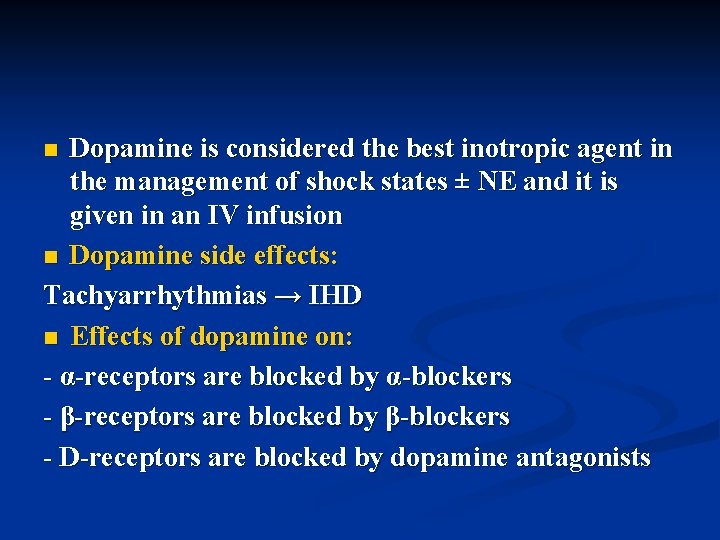 ■ Dopamine is considered the best inotropic agent in the management of shock states ± NE and it is given in an IV infusion

■ Dopamine side effects:

Tachyarrhythmias → IHD

■ Effects of dopamine on:

- α-receptors are blocked by α-blockers

- β-receptors are blocked by β-blockers

- D-receptors are blocked by dopamine antagonists